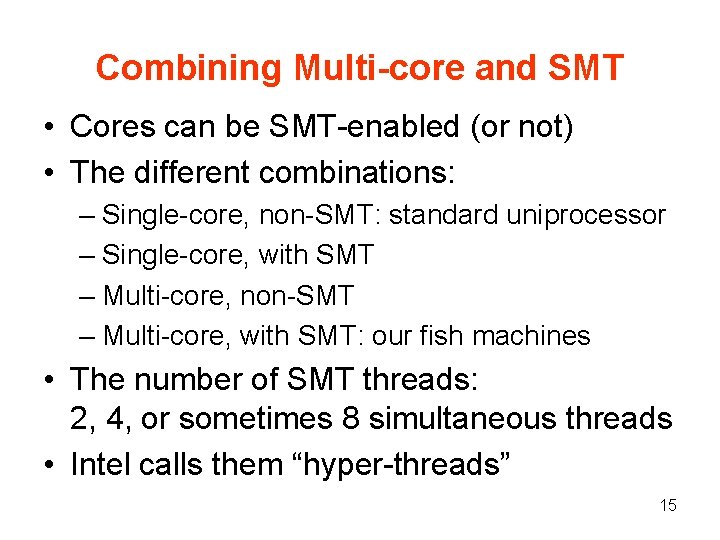 Combining Multi-core and SMT

• Cores can be SMT-enabled (or not)
• The different combinations:
– Single-core, non-SMT: standard uniprocessor
– Single-core, with SMT
– Multi-core, non-SMT
– Multi-core, with SMT: our fish machines
• The number of SMT threads: 2, 4, or sometimes 8 simultaneous threads
• Intel calls them “hyper-threads”

15